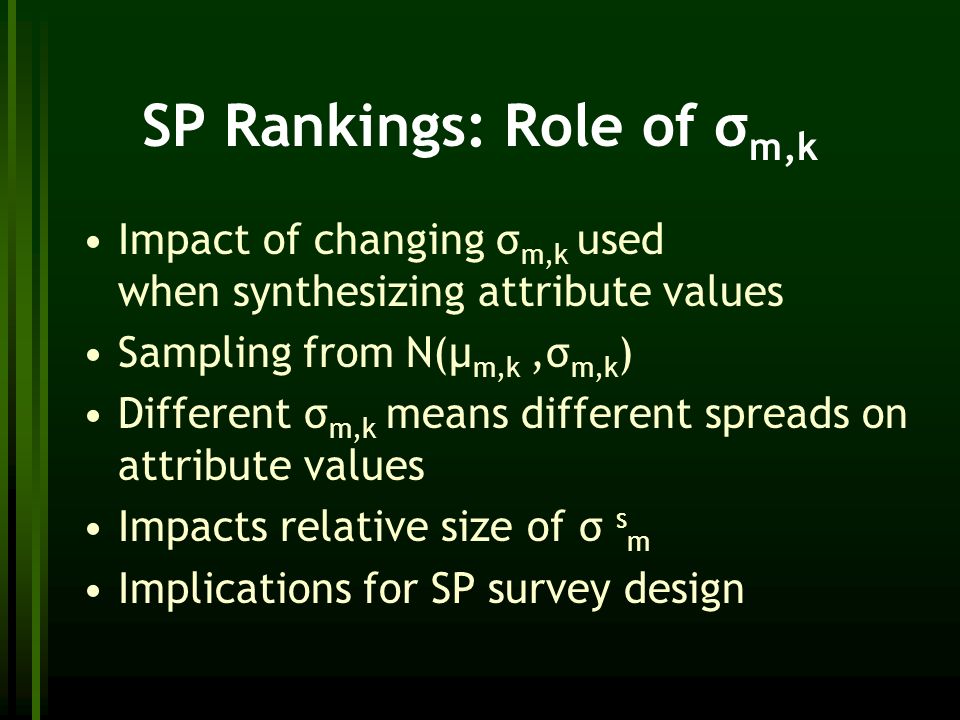 SP Rankings: Role of $\sigma_{m,k}$

• Impact of changing $\sigma_{m,k}$ used when synthesizing attribute values
• Sampling from $N(\mu_{m,k}, \sigma_{m,k})$
• Different $\sigma_{m,k}$ means different spreads on attribute values
• Impacts relative size of $\sigma^{s}_{m}$
• Implications for SP survey design